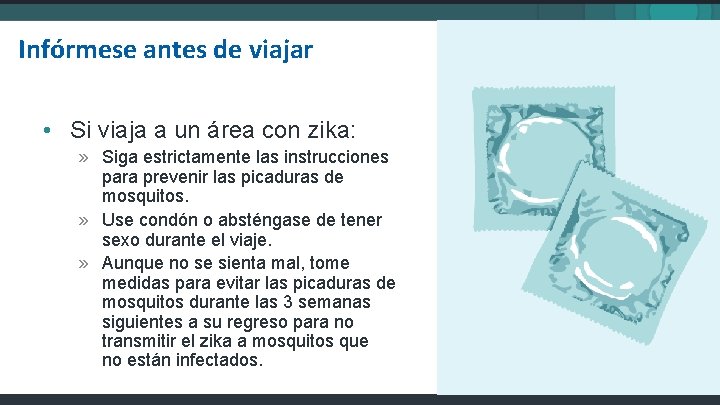 Infórmese antes de viajar

• Si viaja a un área con zika:

» Siga estrictamente las instrucciones para prevenir las picaduras de mosquitos.

» Use condón o absténgase de tener sexo durante el viaje.

» Aunque no se sienta mal, tome medidas para evitar las picaduras de mosquitos durante las 3 semanas siguientes a su regreso para no transmitir el zika a mosquitos que no están infectados.